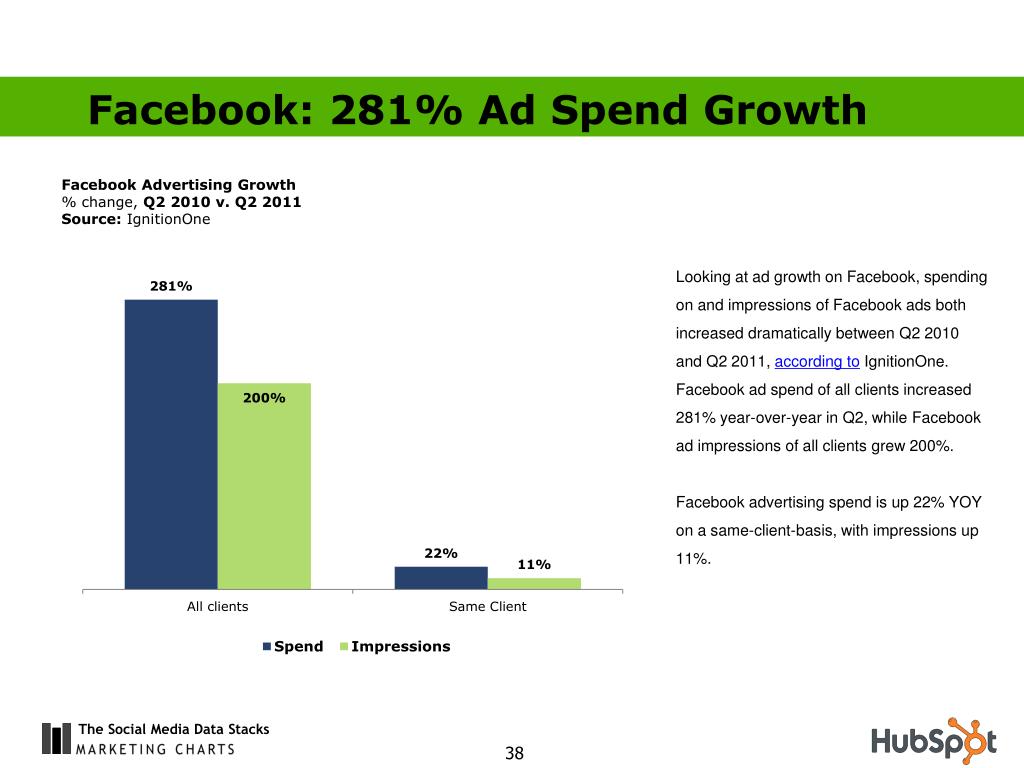 Facebook: 281% Ad Spend Growth

Facebook Advertising Growth
% change, Q2 2010 v. Q2 2011
Source: IgnitionOne

281%
200%
22%
11%
All clients
Same Client
Spend Impressions

Looking at ad growth on Facebook, spending on and impressions of Facebook ads both increased dramatically between Q2 2010 and Q2 2011, according to IgnitionOne. Facebook ad spend of all clients increased 281% year-over-year in Q2, while Facebook ad impressions of all clients grew 200%.

Facebook advertising spend is up 22% YOY on a same-client-basis, with impressions up 11%.

The Social Media Data Stacks
MARKETING CHARTS

38

HubSpot